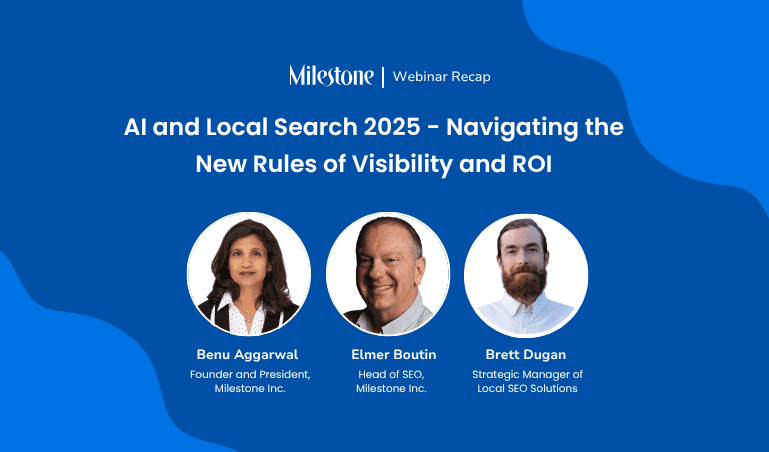 Milestone | Webinar Recap

AI and Local Search 2025 - Navigating the New Rules of Visibility and ROI

Benu Aggarwal
Founder and President, Milestone Inc.

Elmer Boutin
Head of SEO, Milestone Inc.

Brett Dugan
Strategic Manager of Local SEO Solutions